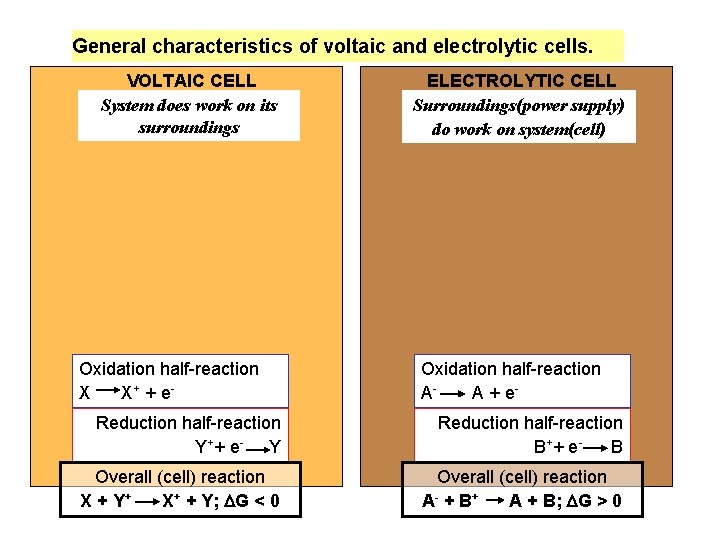 General characteristics of voltaic and electrolytic cells.

VOLTAIC CELL

System does work on its surroundings

Oxidation half-reaction
$X \rightarrow X^+ + e^-$

Reduction half-reaction
$Y^+ + e^- \rightarrow Y$

Overall (cell) reaction
$X + Y^+ \rightarrow X^+ + Y; \Delta G < 0$

ELECTROLYTIC CELL

Surroundings(power supply) do work on system(cell)

Oxidation half-reaction
$A^- \rightarrow A + e^-$

Reduction half-reaction
$B^+ + e^- \rightarrow B$

Overall (cell) reaction
$A^- + B^+ \rightarrow A + B; \Delta G > 0$